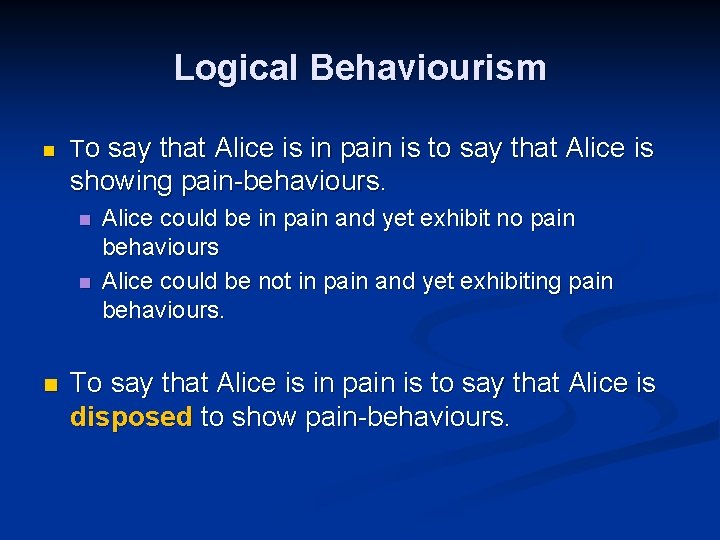 Logical Behaviourism

To say that Alice is in pain is to say that Alice is showing pain-behaviours.

Alice could be in pain and yet exhibit no pain behaviours

Alice could be not in pain and yet exhibiting pain behaviours.

To say that Alice is in pain is to say that Alice is disposed to show pain-behaviours.